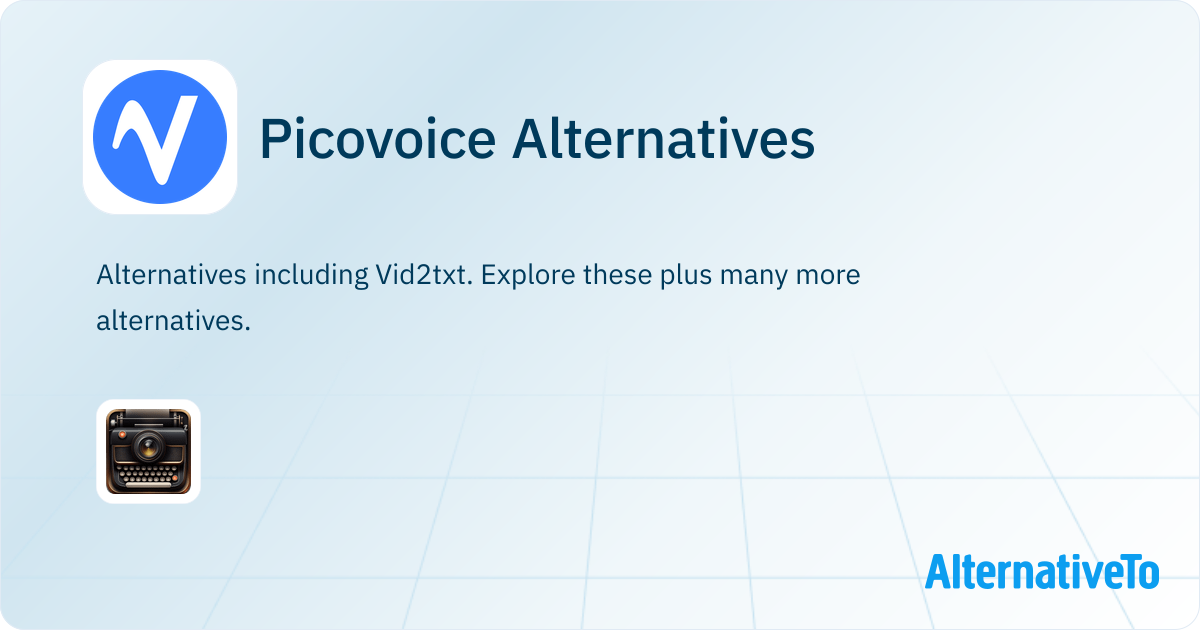 Picovoice Alternatives

Alternatives including Vid2txt. Explore these plus many more alternatives.

AlternativeTo